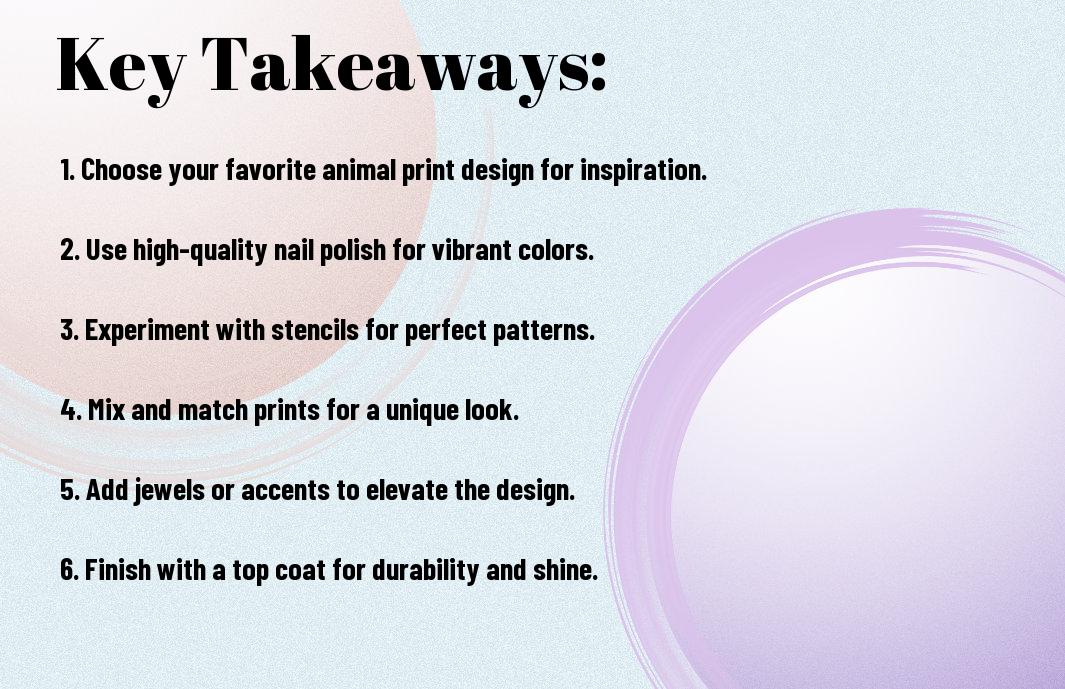 Key Takeaways:

1. Choose your favorite animal print design for inspiration.

2. Use high-quality nail polish for vibrant colors.

3. Experiment with stencils for perfect patterns.

4. Mix and match prints for a unique look.

5. Add jewels or accents to elevate the design.

6. Finish with a top coat for durability and shine.